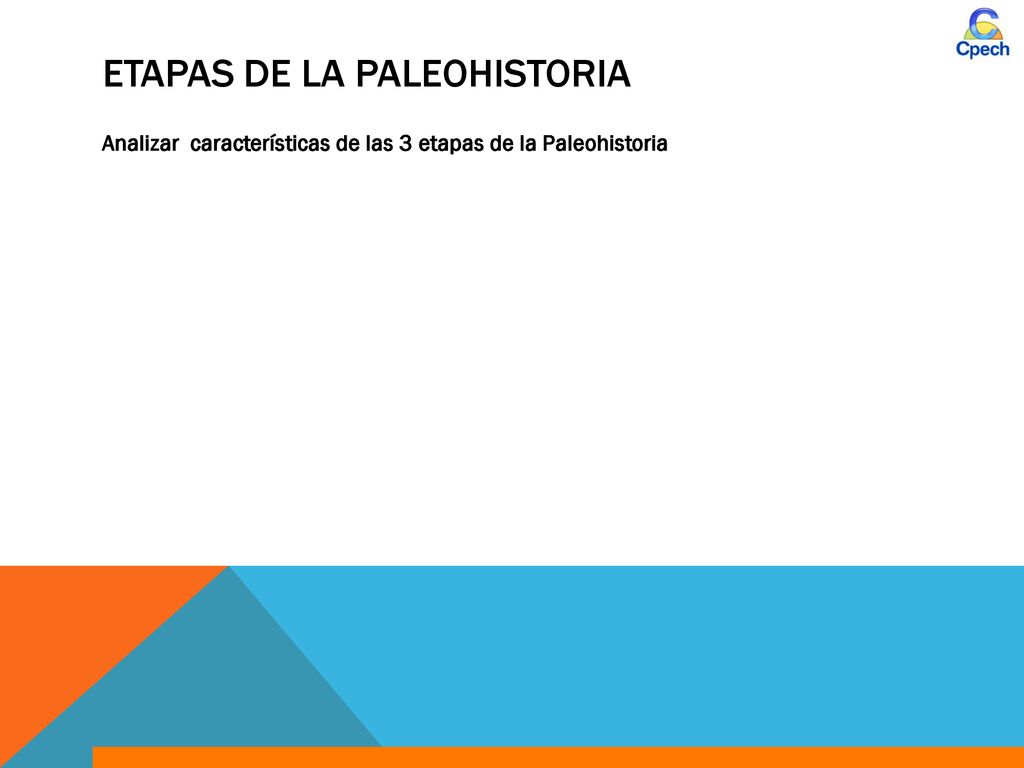 Cpech

ETAPAS DE LA PALEOHISTORIA

Analizar  características de las 3 etapas de la Paleohistoria